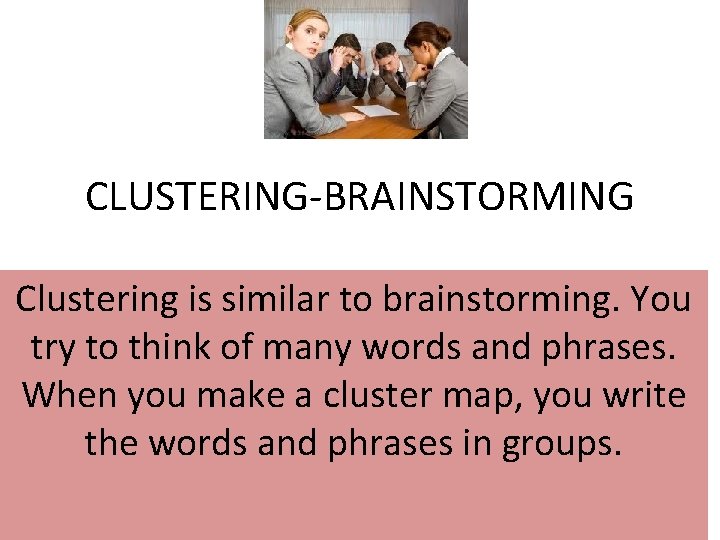 CLUSTERING-BRAINSTORMING

Clustering is similar to brainstorming. You try to think of many words and phrases. When you make a cluster map, you write the words and phrases in groups.